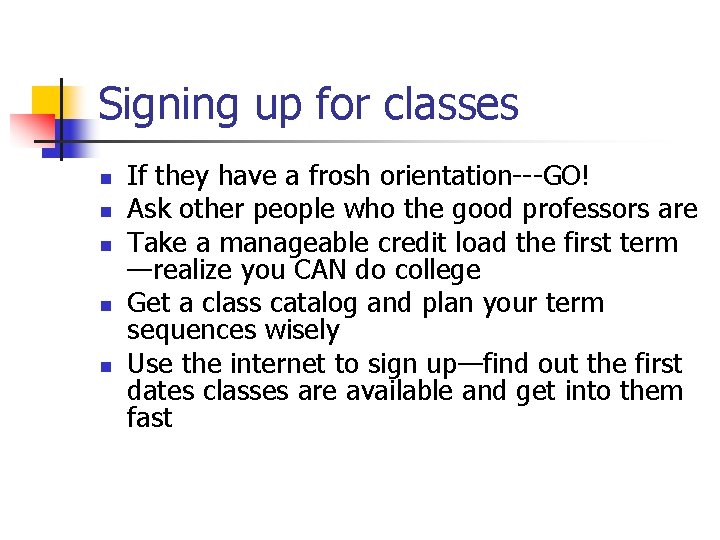 Signing up for classes

- If they have a frosh orientation---GO!
- Ask other people who the good professors are
- Take a manageable credit load the first term —realize you CAN do college
- Get a class catalog and plan your term sequences wisely
- Use the internet to sign up—find out the first dates classes are available and get into them fast